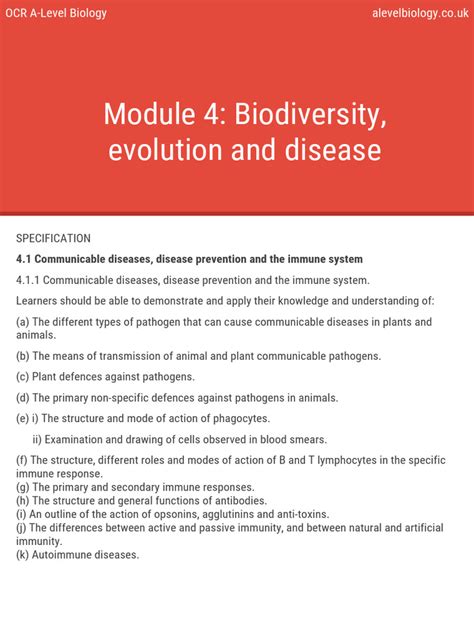 OCR A-Level Biology

alevelbiology.co.uk

Module 4: Biodiversity, evolution and disease

SPECIFICATION

4.1 Communicable diseases, disease prevention and the immune system

4.1.1 Communicable diseases, disease prevention and the immune system.

Learners should be able to demonstrate and apply their knowledge and understanding of:

(a) The different types of pathogen that can cause communicable diseases in plants and animals.

(b) The means of transmission of animal and plant communicable pathogens.

(c) Plant defences against pathogens.

(d) The primary non-specific defences against pathogens in animals.

(e) i) The structure and mode of action of phagocytes.

ii) Examination and drawing of cells observed in blood smears.

(f) The structure, different roles and modes of action of B and T lymphocytes in the specific immune response.
(g) The primary and secondary immune responses.
(h) The structure and general functions of antibodies.
(i) An outline of the action of opsonins, agglutinins and anti-toxins.
(j) The differences between active and passive immunity, and between natural and artificial immunity.
(k) Autoimmune diseases.